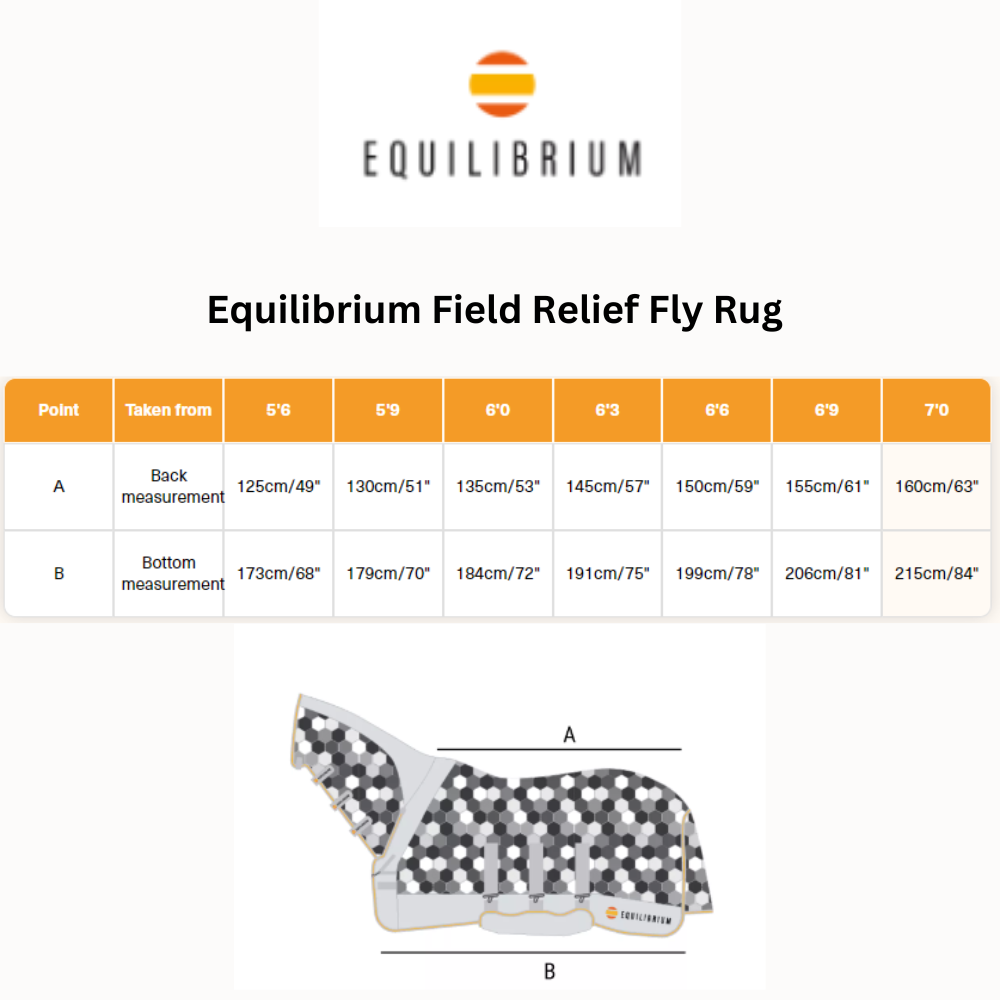 EQUILIBRIUM

Equilibrium Field Relief Fly Rug

| Point | Taken from | 5'6 | 5'9 | 6'0 | 6'3 | 6'6 | 6'9 | 7'0 |
|---|---|---|---|---|---|---|---|---|
| A | Back measurement | 125cm/49" | 130cm/51" | 135cm/53" | 145cm/57" | 150cm/59" | 155cm/61" | 160cm/63" |
| B | Bottom measurement | 173cm/68" | 179cm/70" | 184cm/72" | 191cm/75" | 199cm/78" | 206cm/81" | 215cm/84" |

A

EQUILIBRIUM

B